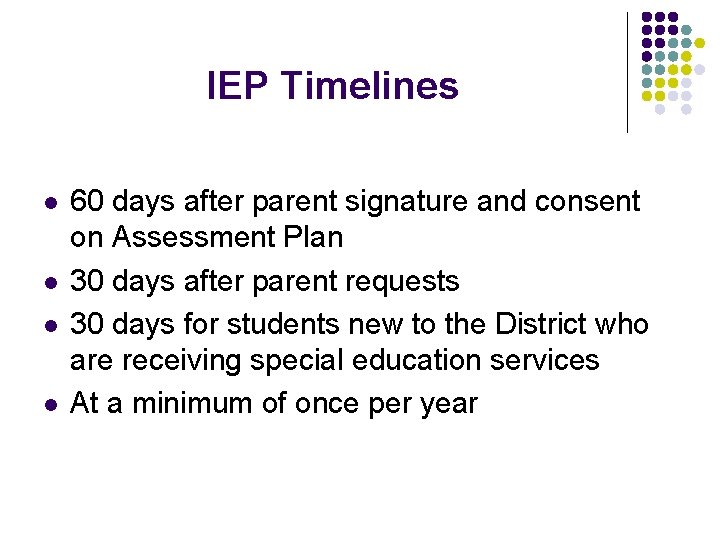 IEP Timelines

- 60 days after parent signature and consent on Assessment Plan
- 30 days after parent requests
- 30 days for students new to the District who are receiving special education services
- At a minimum of once per year